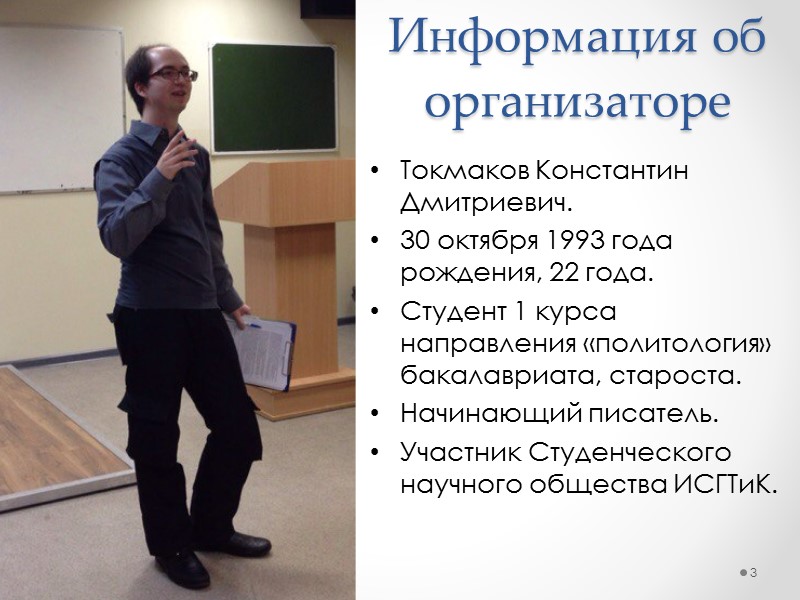 Информация об организаторе

• Токмаков Константин Дмитриевич.
• 30 октября 1993 года рождения, 22 года.
• Студент 1 курса направления «политология» бакалавриата, староста.
• Начинающий писатель.
• Участник Студенческого научного общества ИСГТиК.

3